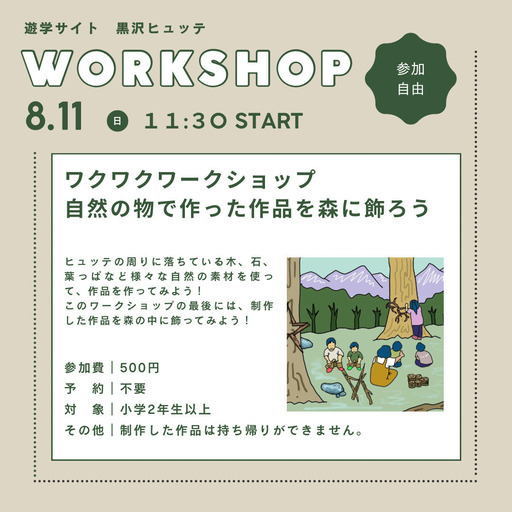 遊学サイト　黒沢ヒュッテ

WORKSHOP

参加自由

8.11 日 11:30 START

ワクワクワークショップ
自然の物で作った作品を森に飾ろう

ヒュッテの周りに落ちている木、石、葉っぱなど様々な自然の素材を使って、作品を作ってみよう！
このワークショップの最後には、制作した作品を森の中に飾ってみよう！

参加費｜500円
予　約｜不要
対　象｜小学2年生以上
その他｜制作した作品は持ち帰りができません。